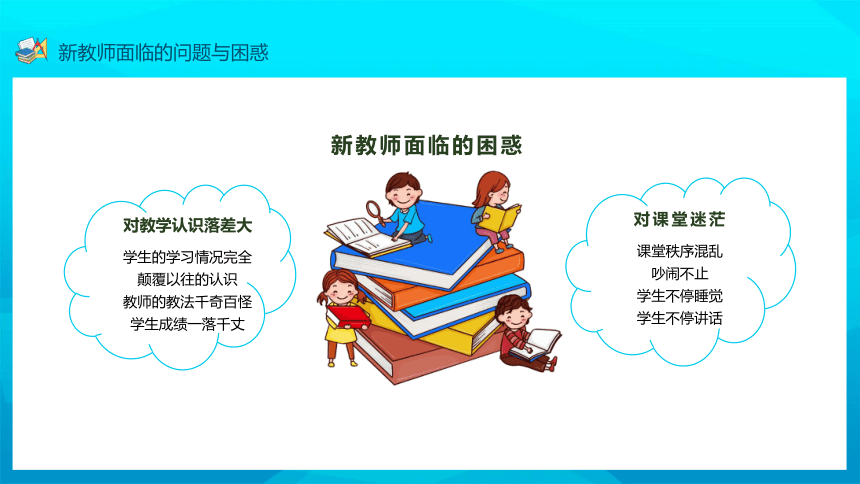 新教师面临的问题与困惑

新教师面临的困惑

对教学认识落差大

学生的学习情况完全
颠覆以往的认识
教师的教法千奇百怪
学生成绩一落千丈

对课堂迷茫

课堂秩序混乱
吵闹不止
学生不停睡觉
学生不停讲话